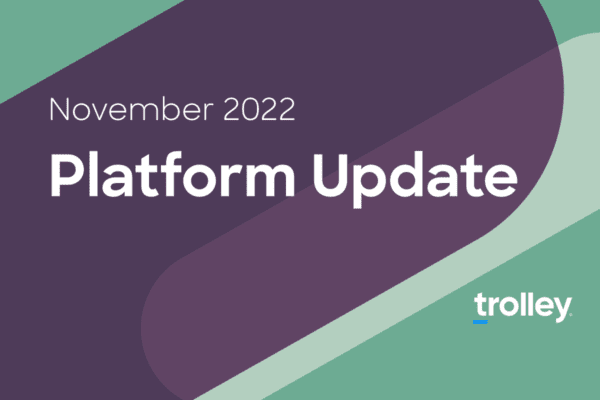 November 2022
Platform Update

trolley